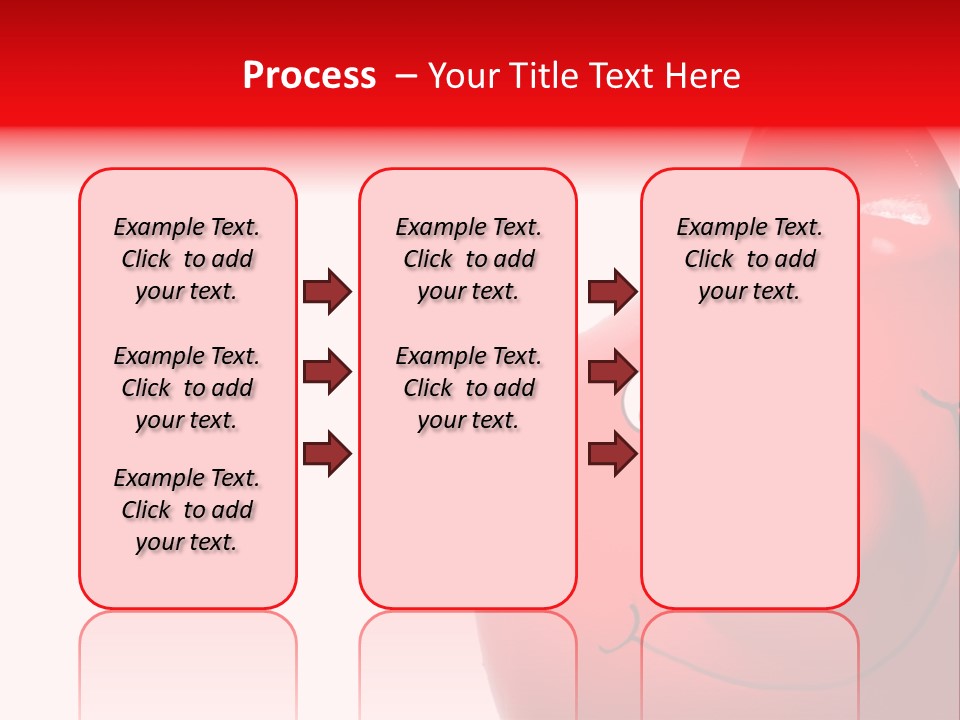 Process – Your Title Text Here

Example Text. Click to add your text.

Example Text. Click to add your text.

Example Text. Click to add your text.

Example Text. Click to add your text.

Example Text. Click to add your text.

Example Text. Click to add your text.